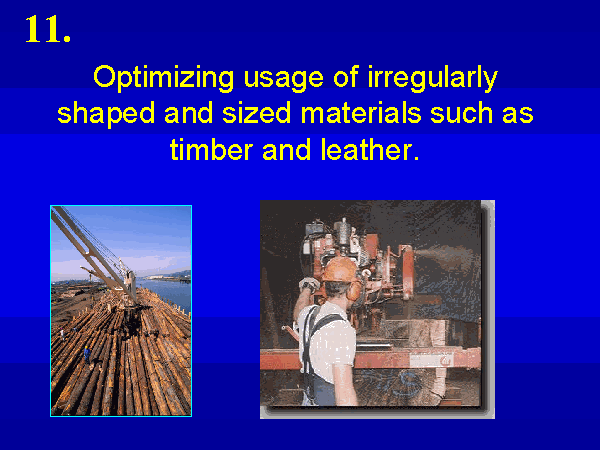 11.

Optimizing usage of irregularly shaped and sized materials such as timber and leather.